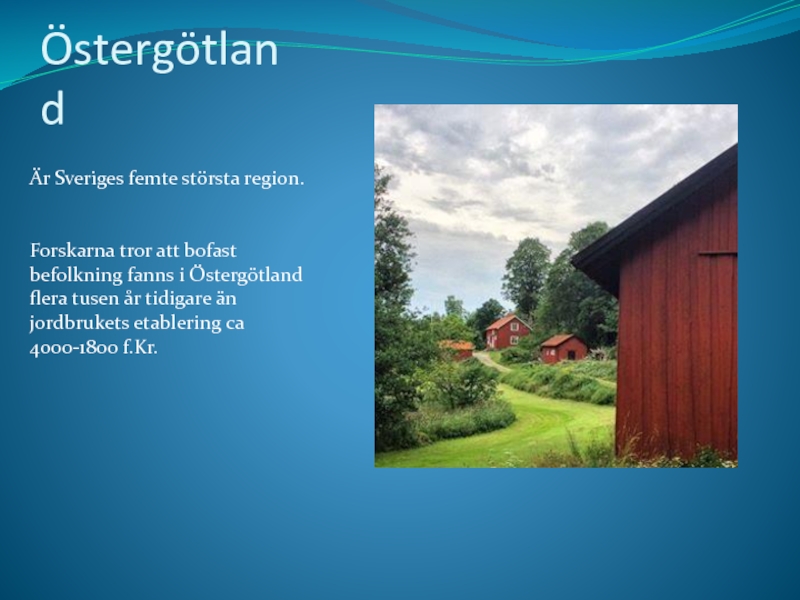 Östergötland

Är Sveriges femte största region.

Forskarna tror att bofast befolkning fanns i Östergötland flera tusen år tidigare än jordbrukets etablering ca 4000-1800 f.Kr.